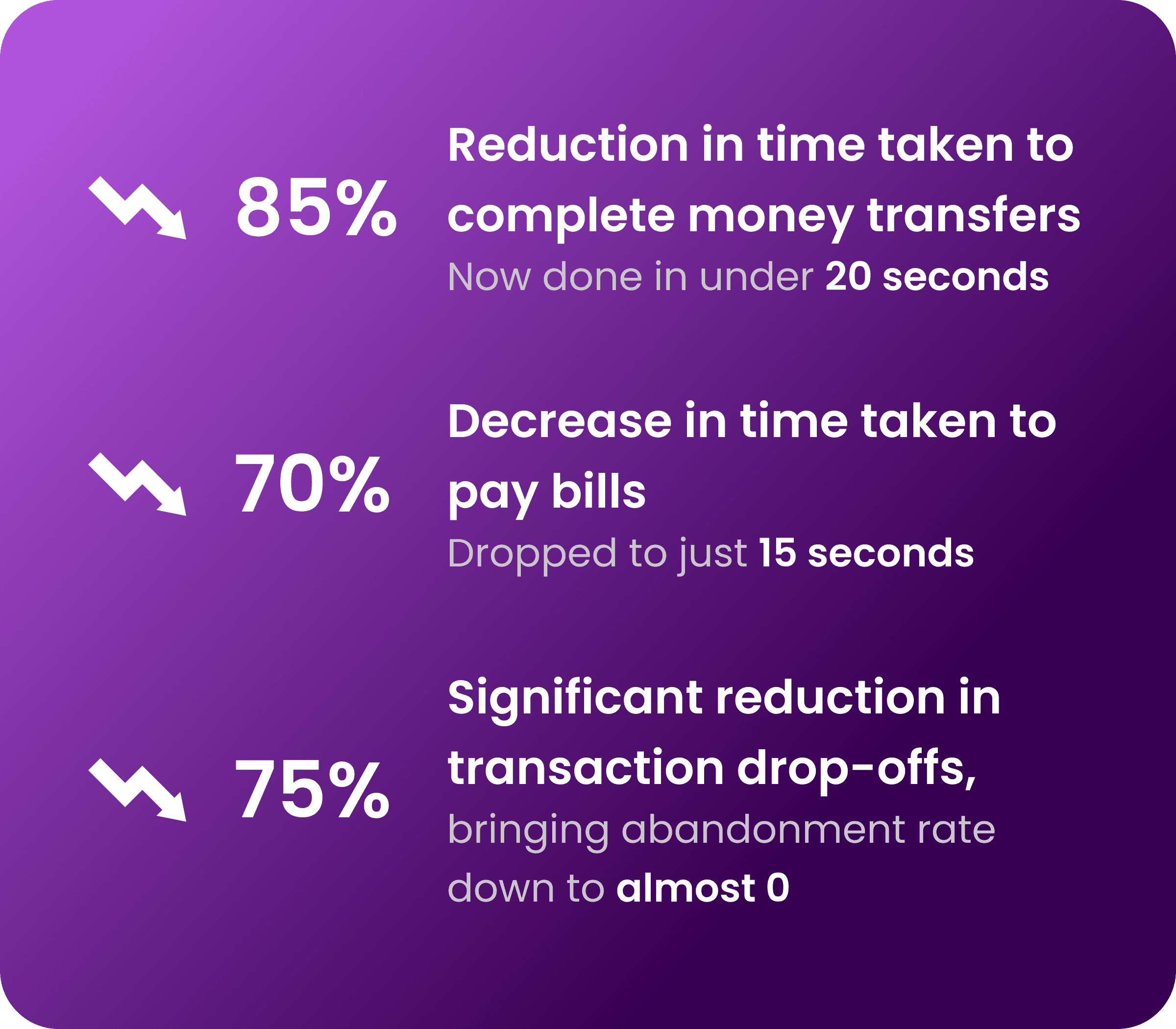 85%

Reduction in time taken to complete money transfers

Now done in under 20 seconds

70%

Decrease in time taken to pay bills

Dropped to just 15 seconds

75%

Significant reduction in transaction drop-offs,

bringing abandonment rate down to almost 0